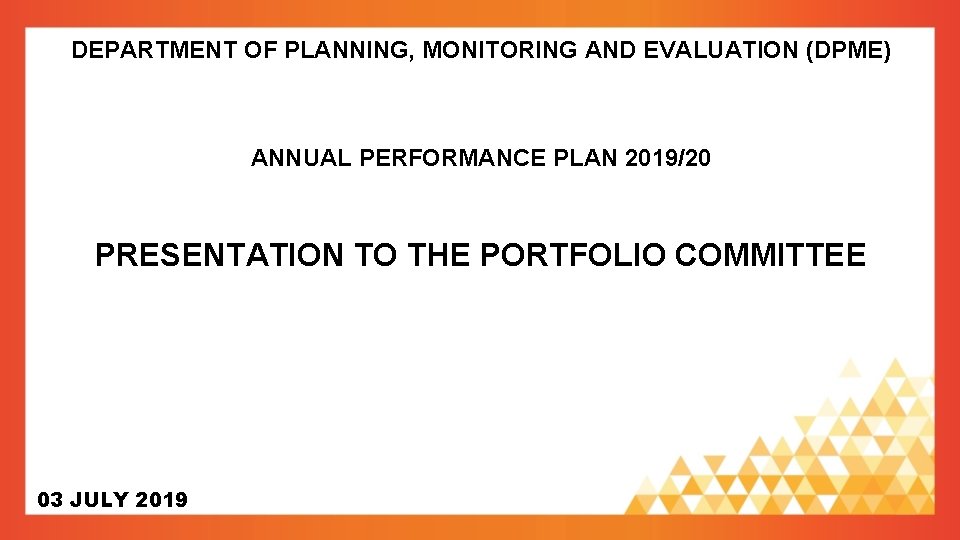 DEPARTMENT OF PLANNING, MONITORING AND EVALUATION (DPME)

ANNUAL PERFORMANCE PLAN 2019/20

PRESENTATION TO THE PORTFOLIO COMMITTEE

03 JULY 2019